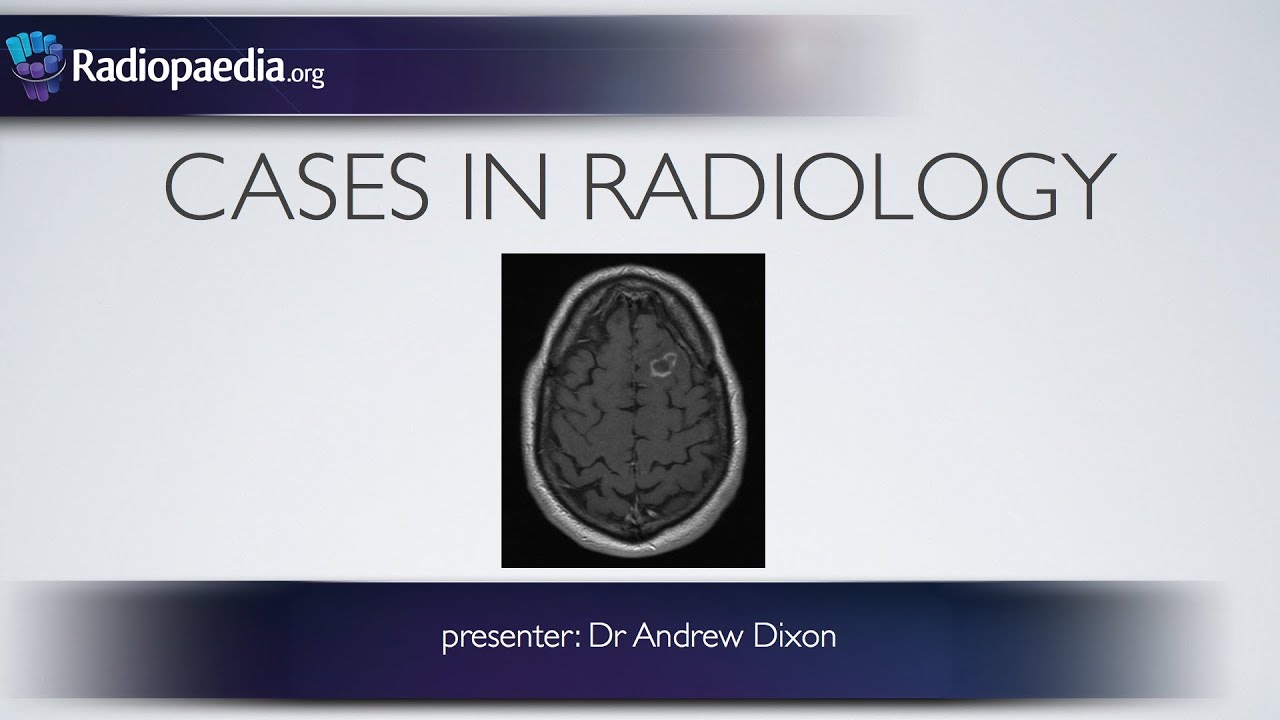 Radiopaedia.org

CASES IN RADIOLOGY

presenter: Dr Andrew Dixon